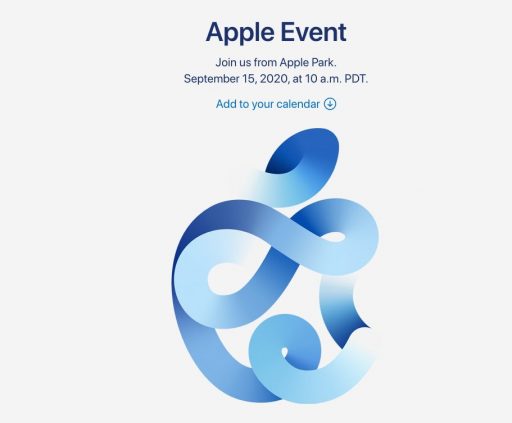 Apple Event

Join us from Apple Park.
September 15, 2020, at 10 a.m. PDT.

Add to your calendar